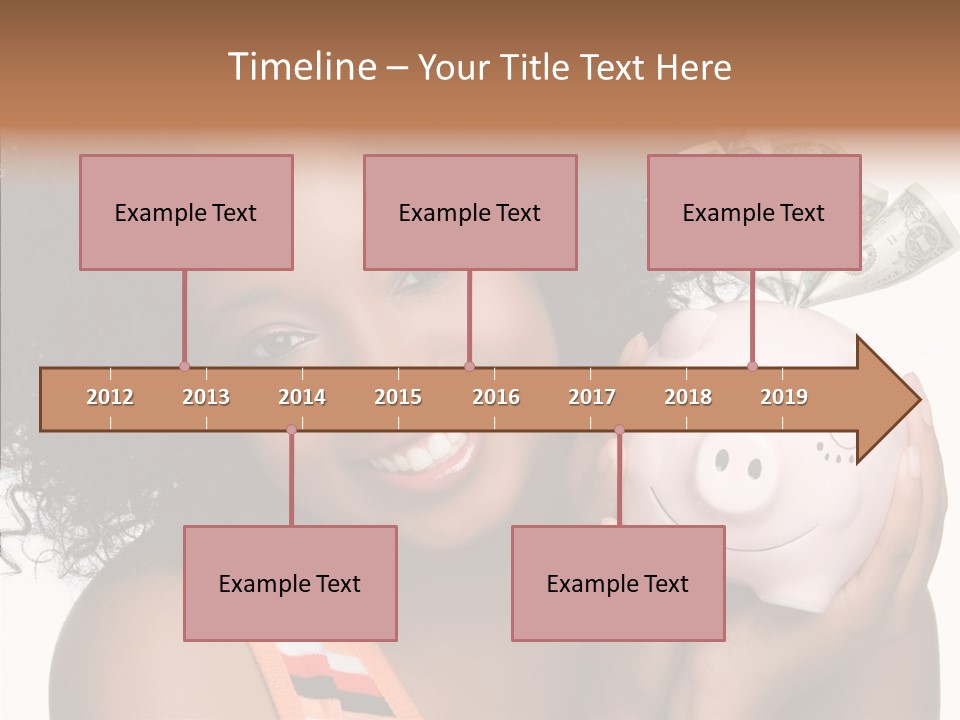 Timeline – Your Title Text Here

Example Text

Example Text

Example Text

2012 2013 2014 2015 2016 2017 2018 2019

Example Text

Example Text